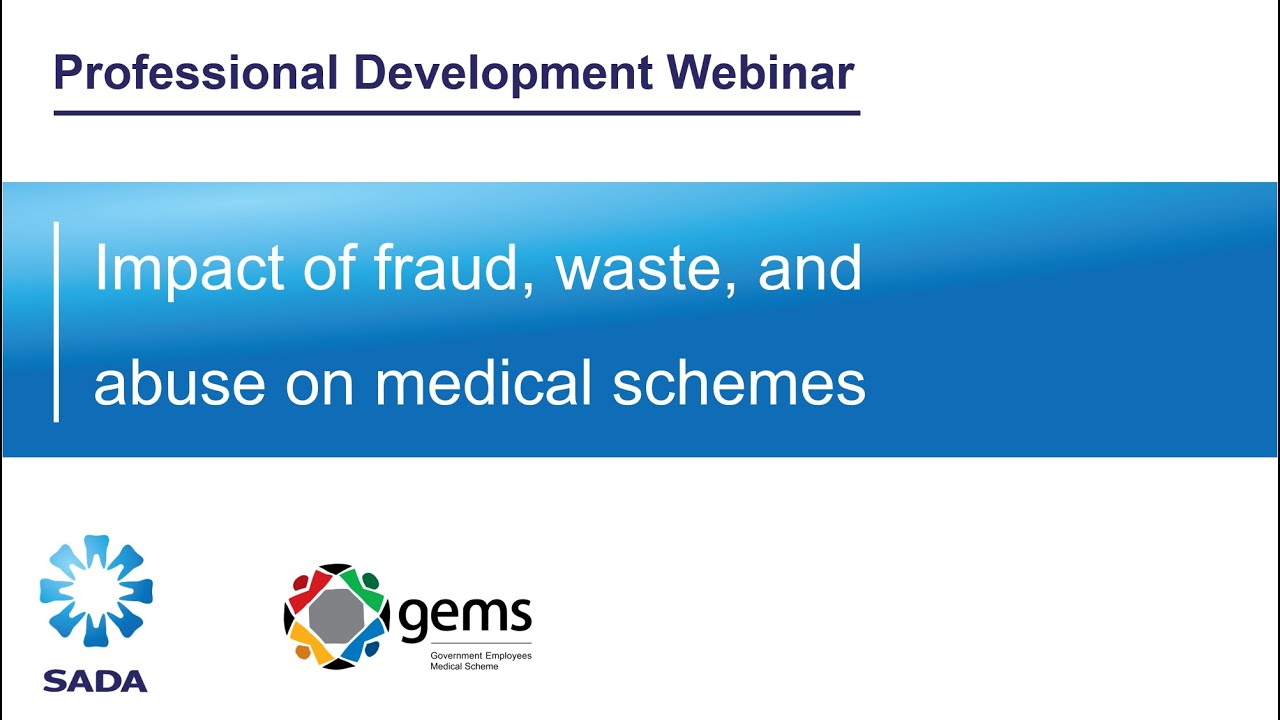 Professional Development Webinar

Impact of fraud, waste, and abuse on medical schemes

SADA

gems
Government Employees Medical Scheme